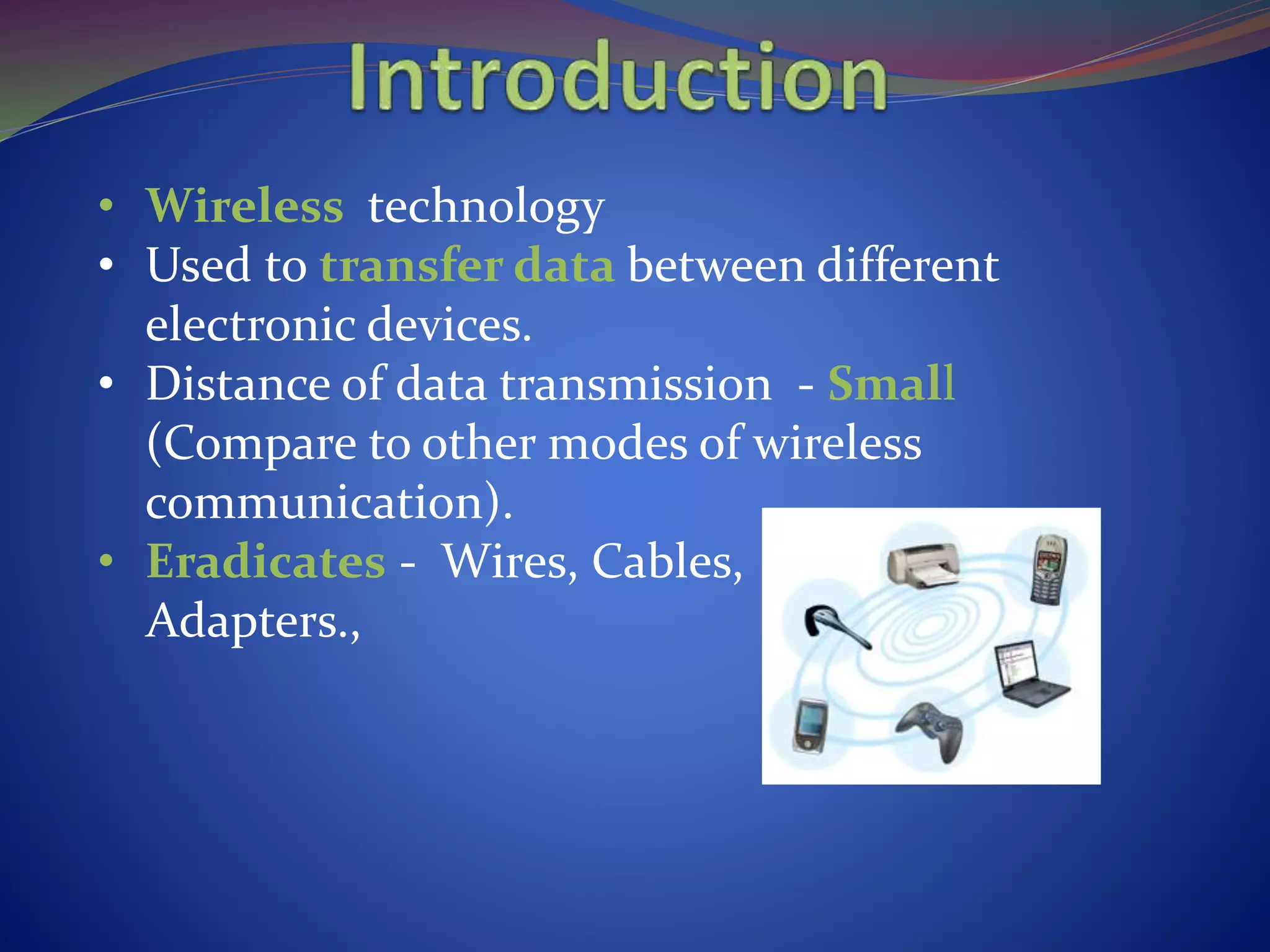 Introduction

• Wireless technology
• Used to transfer data between different electronic devices.
• Distance of data transmission - Small (Compare to other modes of wireless communication).
• Eradicates - Wires, Cables, Adapters.,